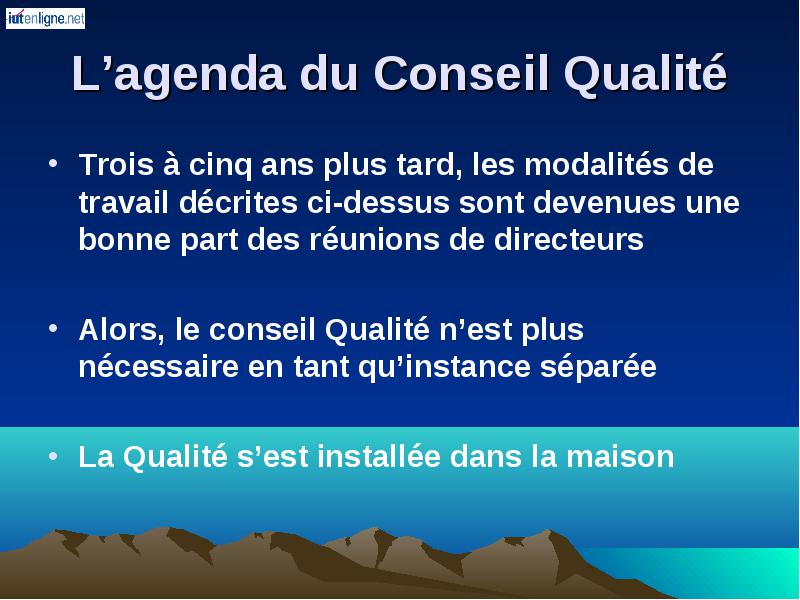 iutenligne.net

L’agenda du Conseil Qualité

• Trois à cinq ans plus tard, les modalités de travail décrites ci-dessus sont devenues une bonne part des réunions de directeurs

• Alors, le conseil Qualité n’est plus nécessaire en tant qu’instance séparée

• La Qualité s’est installée dans la maison